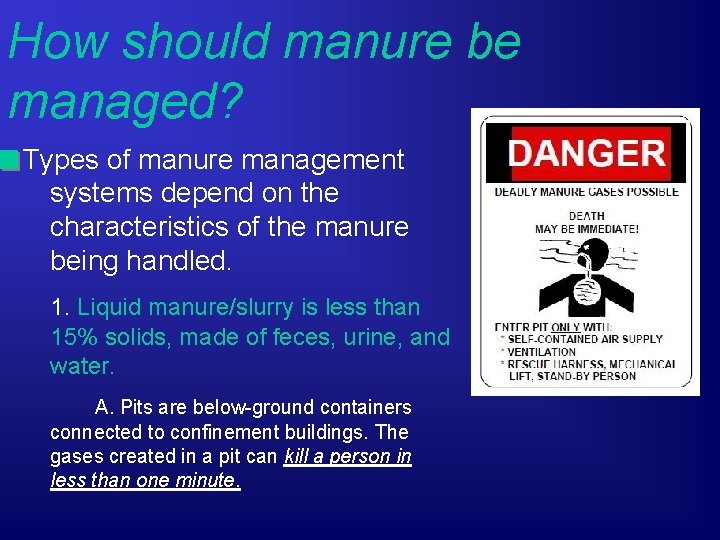 How should manure be managed?

Types of manure management systems depend on the characteristics of the manure being handled.

1. Liquid manure/slurry is less than 15% solids, made of feces, urine, and water.

A. Pits are below-ground containers connected to confinement buildings. The gases created in a pit can kill a person in less than one minute.

DANGER

DEADLY MANURE GASES POSSIBLE

DEATH MAY BE IMMEDIATE!

ENTER PIT ONLY WITH:
* SELF-CONTAINED AIR SUPPLY
* VENTILATION
* RESCUE HARNESS, MECHANICAL LIFT, STAND-BY PERSON